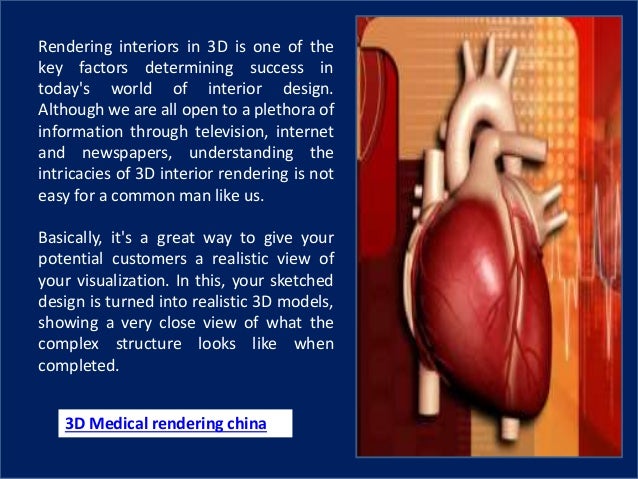 Rendering interiors in 3D is one of the key factors determining success in today's world of interior design. Although we are all open to a plethora of information through television, internet and newspapers, understanding the intricacies of 3D interior rendering is not easy for a common man like us.

Basically, it's a great way to give your potential customers a realistic view of your visualization. In this, your sketched design is turned into realistic 3D models, showing a very close view of what the complex structure looks like when completed.

3D Medical rendering china